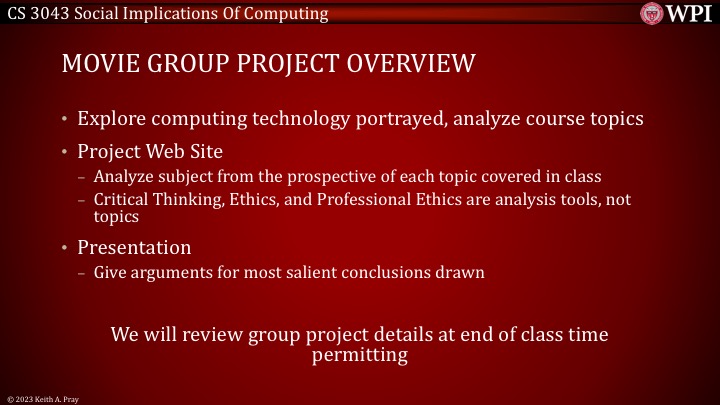 CS 3043 Social Implications Of Computing

WPI

MOVIE GROUP PROJECT OVERVIEW

• Explore computing technology portrayed, analyze course topics
• Project Web Site
– Analyze subject from the prospective of each topic covered in class
– Critical Thinking, Ethics, and Professional Ethics are analysis tools, not topics
• Presentation
– Give arguments for most salient conclusions drawn

We will review group project details at end of class time permitting

© 2023 Keith A. Pray